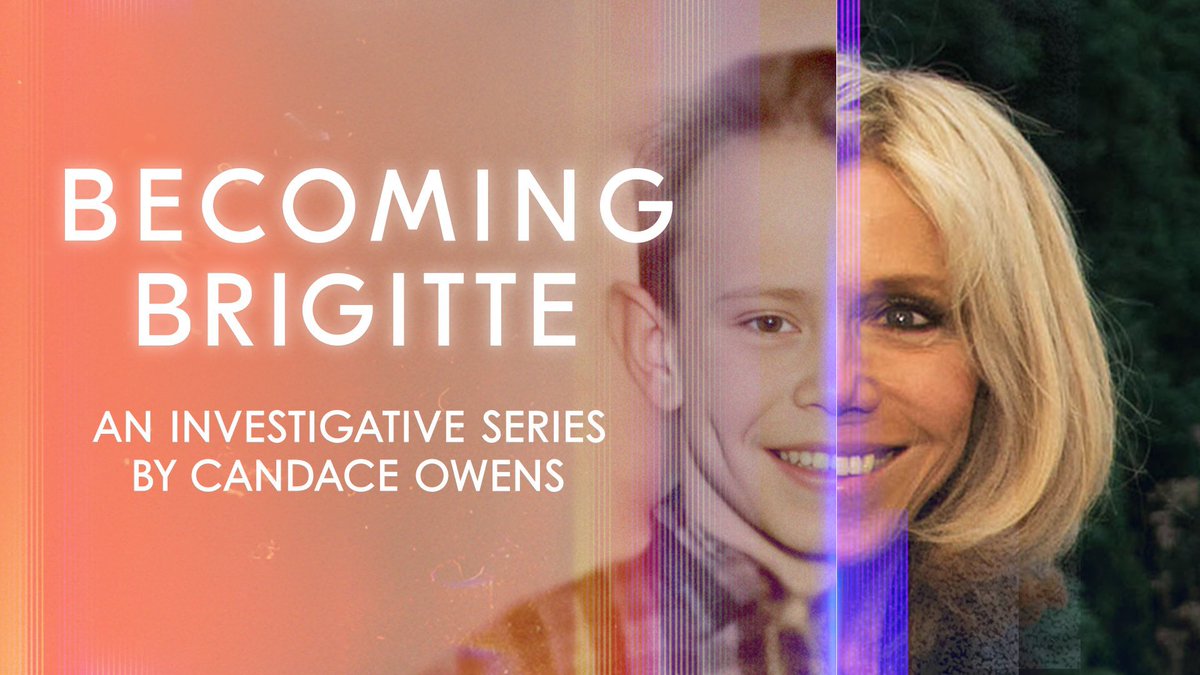 BECOMING BRIGITTE

AN INVESTIGATIVE SERIES BY CANDACE OWENS